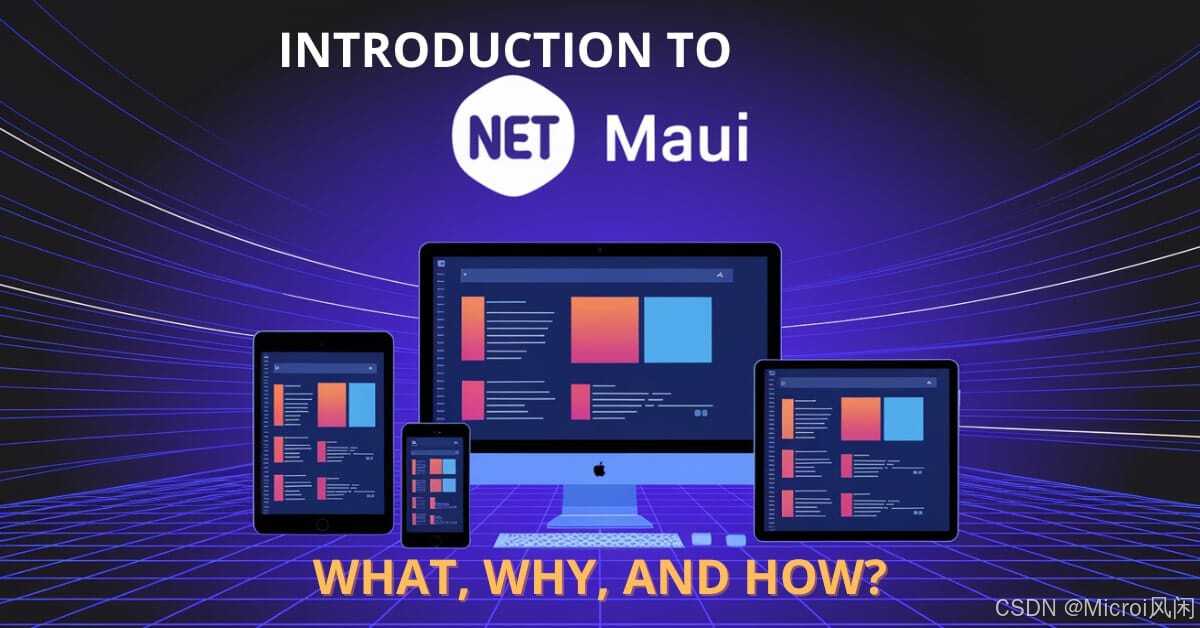 INTRODUCTION TO

NET Maui

WHAT, WHY, AND HOW?

CSDN @Microi风闲